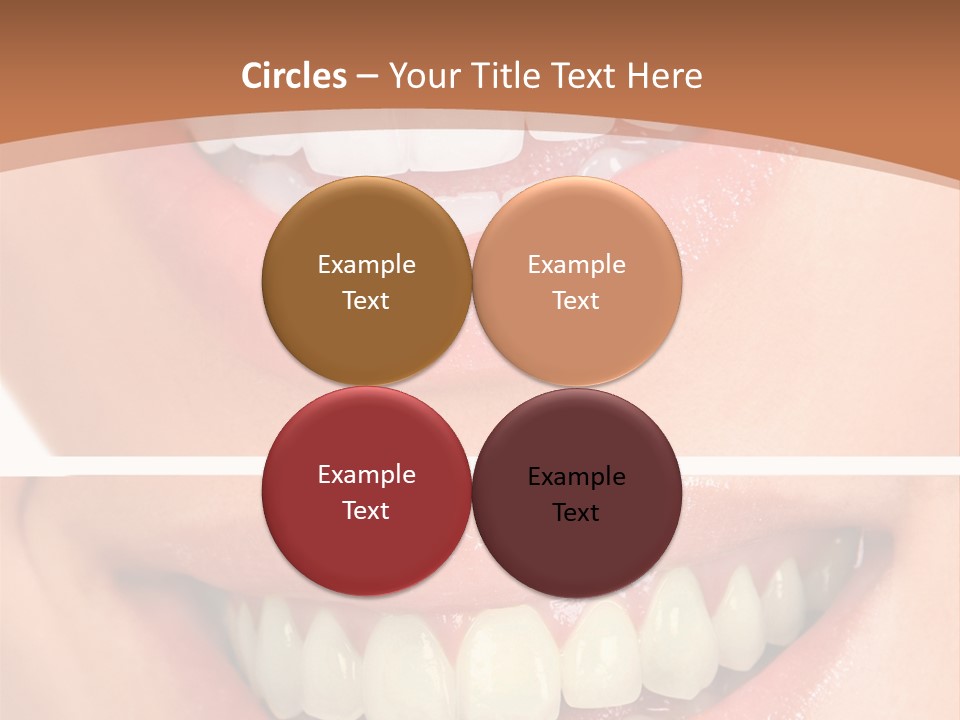 Circles – Your Title Text Here

Example Text

Example Text

Example Text

Example Text